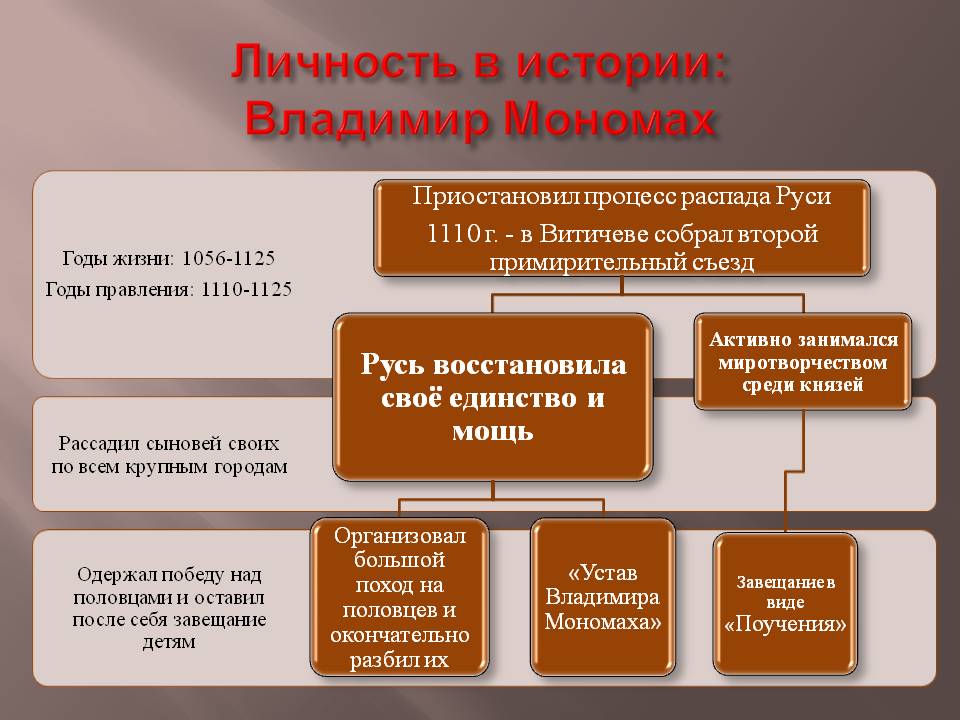 Личность в истории: Владимир Мономах

Годы жизни: 1056-1125
Годы правления: 1110-1125

Приостановил процесс распада Руси
1110 г. - в Витичеве собрал второй примирительный съезд

Русь восстановила своё единство и мощь

Активно занимался миротворчеством среди князей

Рассадил сыновей своих по всем крупным городам

Одержал победу над половцами и оставил после себя завещание детям

Организовал большой поход на половцев и окончательно разбил их

«Устав Владимира Мономаха»

Завещание в виде «Поучения»